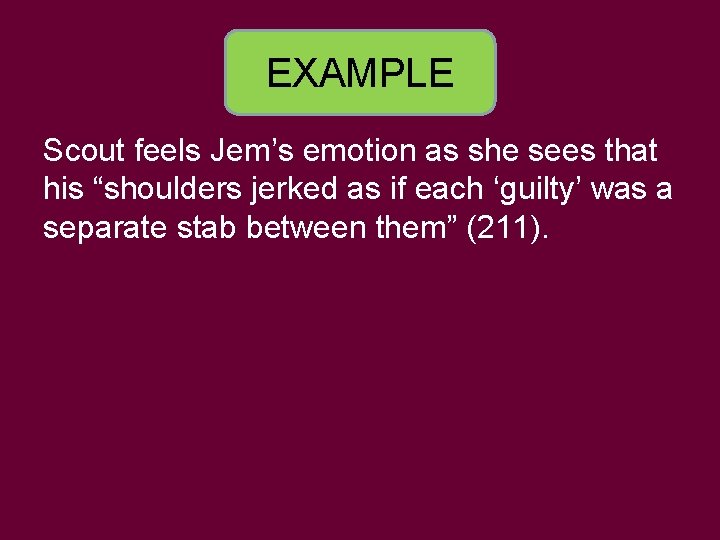 EXAMPLE

Scout feels Jem’s emotion as she sees that his “shoulders jerked as if each ‘guilty’ was a separate stab between them” (211).